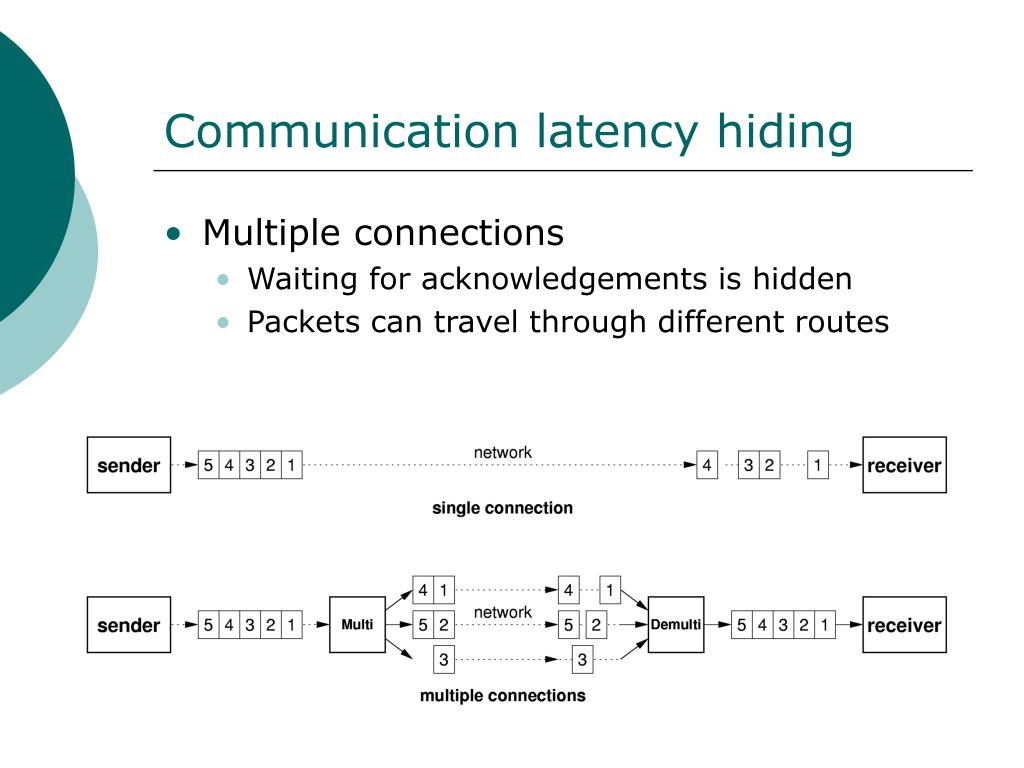 Communication latency hiding

• Multiple connections
  • Waiting for acknowledgements is hidden
  • Packets can travel through different routes

sender 5 4 3 2 1 network 4 3 2 1 receiver

single connection

sender 5 4 3 2 1 Multi 4 1 5 2 3 network 4 1 5 2 3 Demulti 5 4 3 2 1 receiver

multiple connections